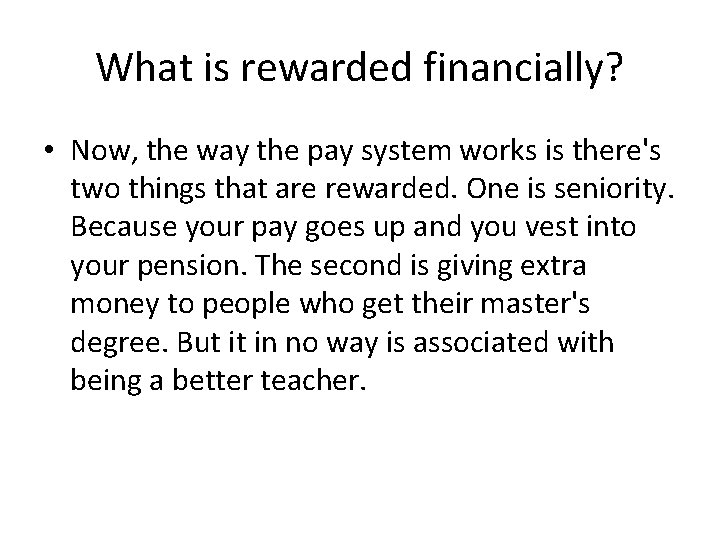 What is rewarded financially?

• Now, the way the pay system works is there's two things that are rewarded. One is seniority. Because your pay goes up and you vest into your pension. The second is giving extra money to people who get their master's degree. But it in no way is associated with being a better teacher.